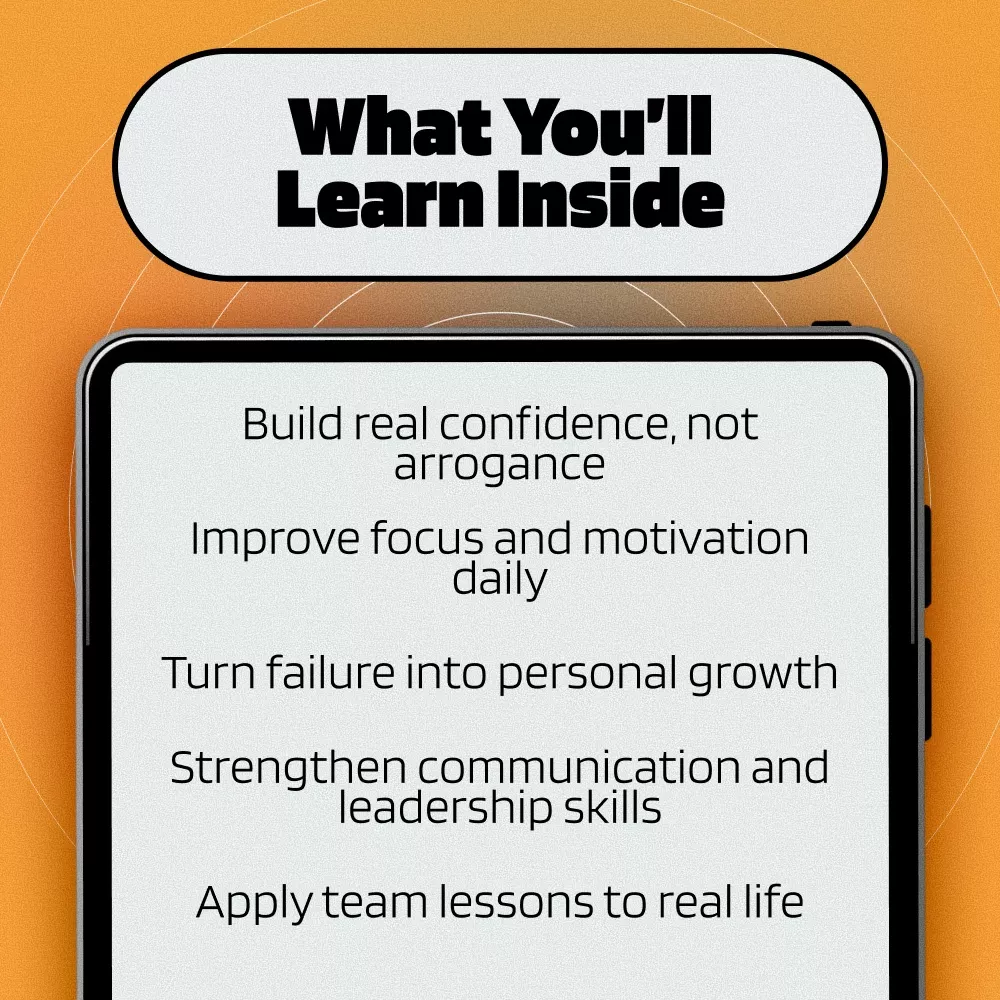 What You'll Learn Inside

Build real confidence, not arrogance

Improve focus and motivation daily

Turn failure into personal growth

Strengthen communication and leadership skills

Apply team lessons to real life